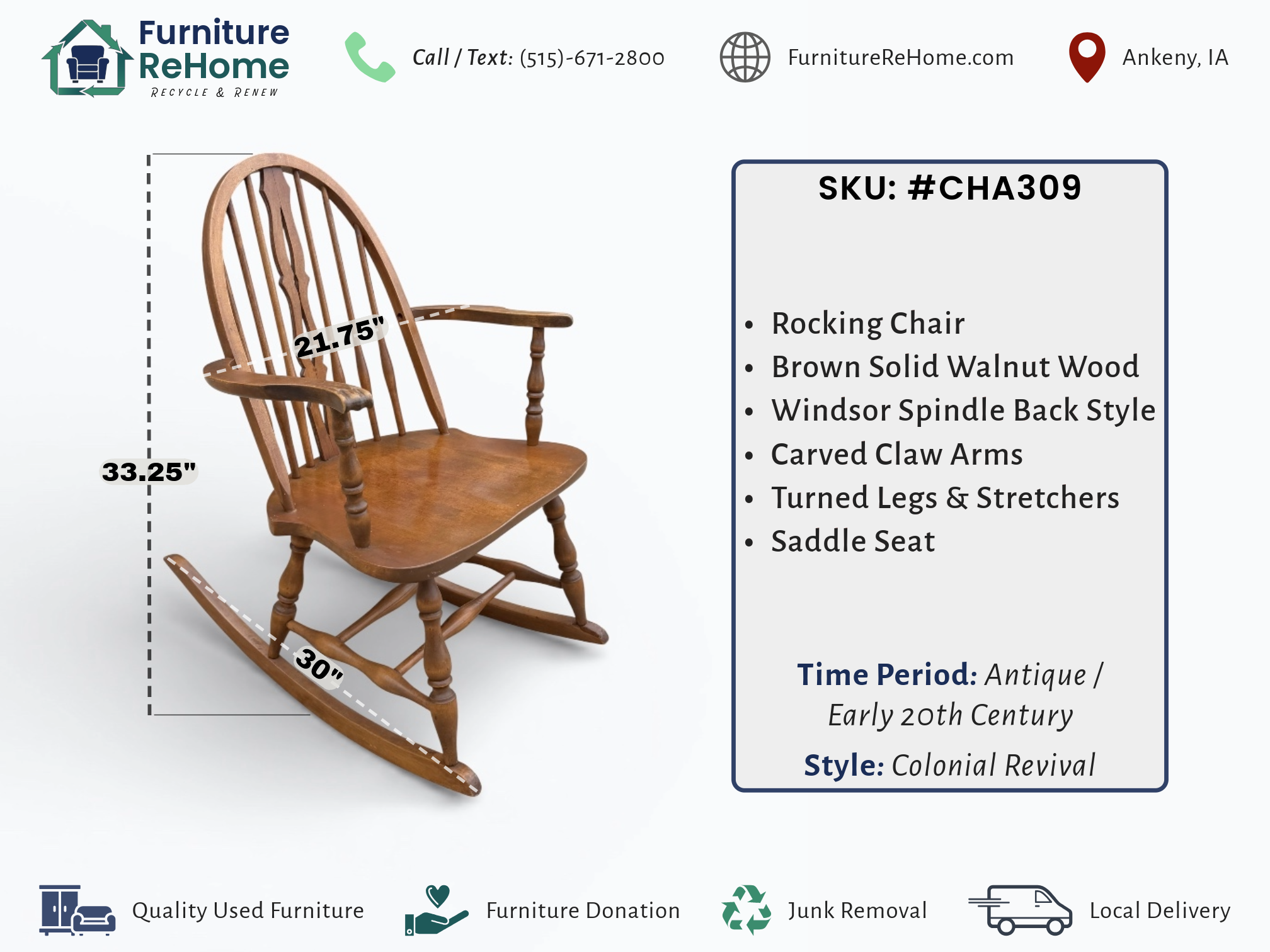 Furniture ReHome
RECYCLE & RENEW

Call / Text: (515)-671-2800

FurnitureReHome.com

Ankeny, IA

21.75"

33.25"

30"

SKU: #CHA309

- Rocking Chair
- Brown Solid Walnut Wood
- Windsor Spindle Back Style
- Carved Claw Arms
- Turned Legs & Stretchers
- Saddle Seat

Time Period: Antique / Early 20th Century

Style: Colonial Revival

Quality Used Furniture

Furniture Donation

Junk Removal

Local Delivery